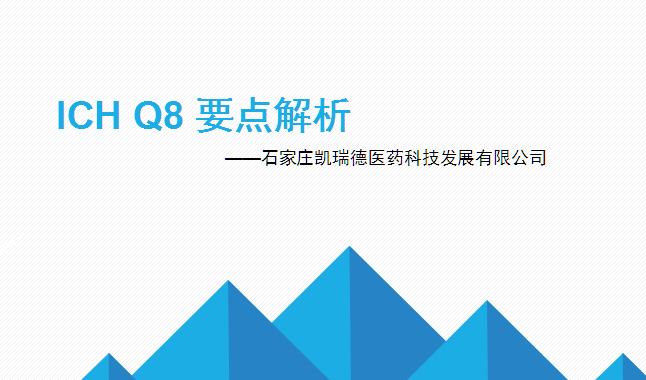 ICH Q8 要点解析

——石家庄凯瑞德医药科技发展有限公司